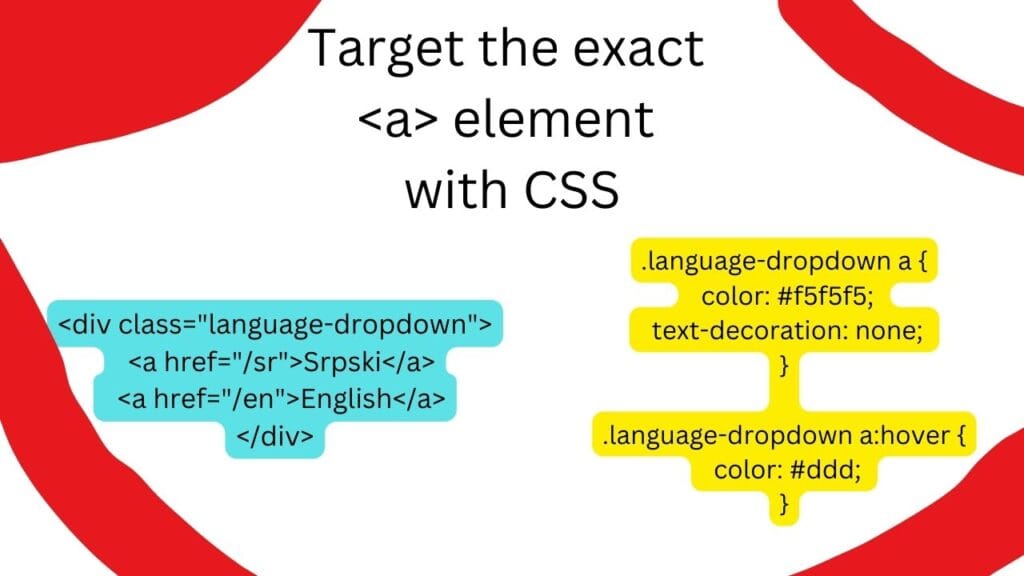 Target the exact
<a> element
with CSS

<div class="language-dropdown">
<a href="/sr">Srpski</a>
<a href="/en">English</a>
</div>

.language-dropdown a {
color: #f5f5f5;
text-decoration: none;
}

.language-dropdown a:hover {
color: #ddd;
}